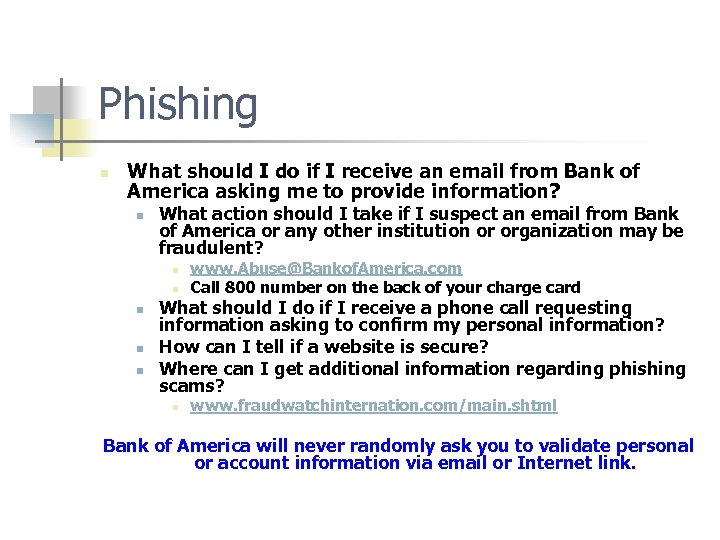 Phishing

What should I do if I receive an email from Bank of America asking me to provide information?

What action should I take if I suspect an email from Bank of America or any other institution or organization may be fraudulent?

www.Abuse@BankofAmerica.com

Call 800 number on the back of your charge card

What should I do if I receive a phone call requesting information asking to confirm my personal information?

How can I tell if a website is secure?

Where can I get additional information regarding phishing scams?

www.fraudwatchinternation.com/main.shtml

Bank of America will never randomly ask you to validate personal or account information via email or Internet link.